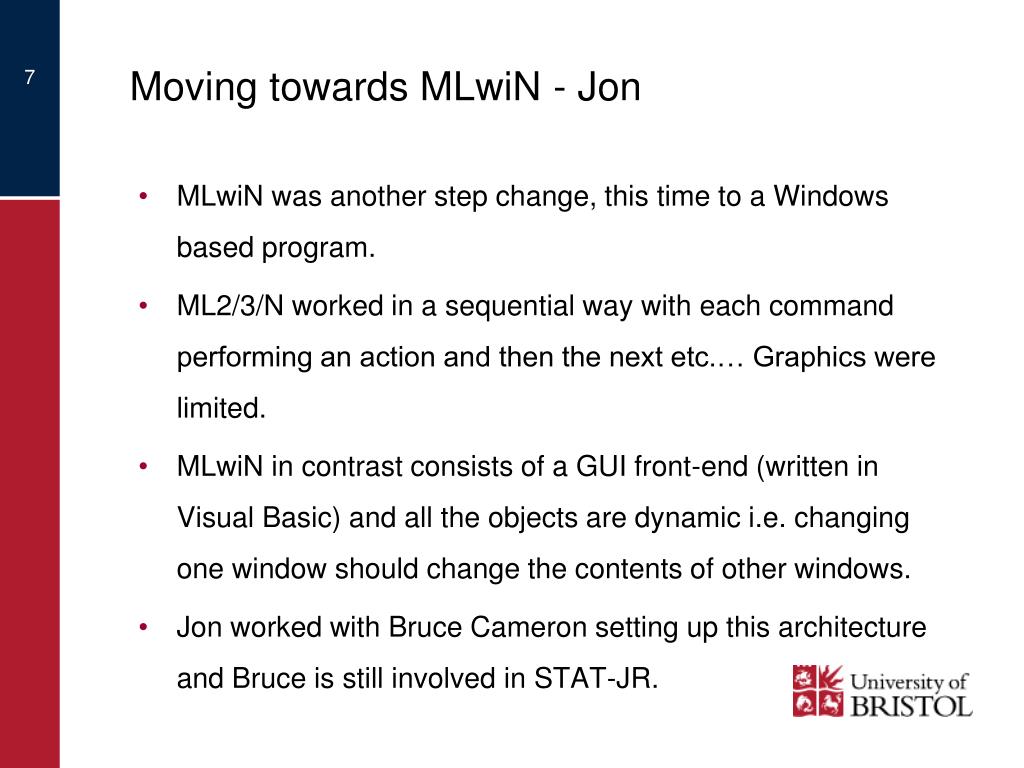 7

Moving towards MLwiN - Jon

• MLwiN was another step change, this time to a Windows based program.

• ML2/3/N worked in a sequential way with each command performing an action and then the next etc.… Graphics were limited.

• MLwiN in contrast consists of a GUI front-end (written in Visual Basic) and all the objects are dynamic i.e. changing one window should change the contents of other windows.

• Jon worked with Bruce Cameron setting up this architecture and Bruce is still involved in STAT-JR.

University of BRISTOL